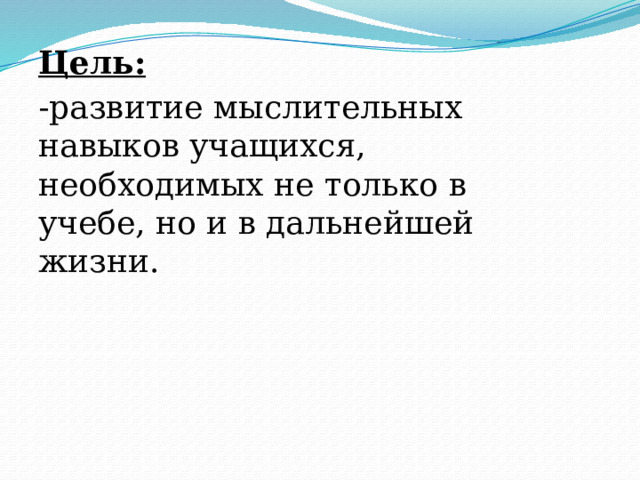 Цель:

-развитие мыслительных навыков учащихся, необходимых не только в учебе, но и в дальнейшей жизни.